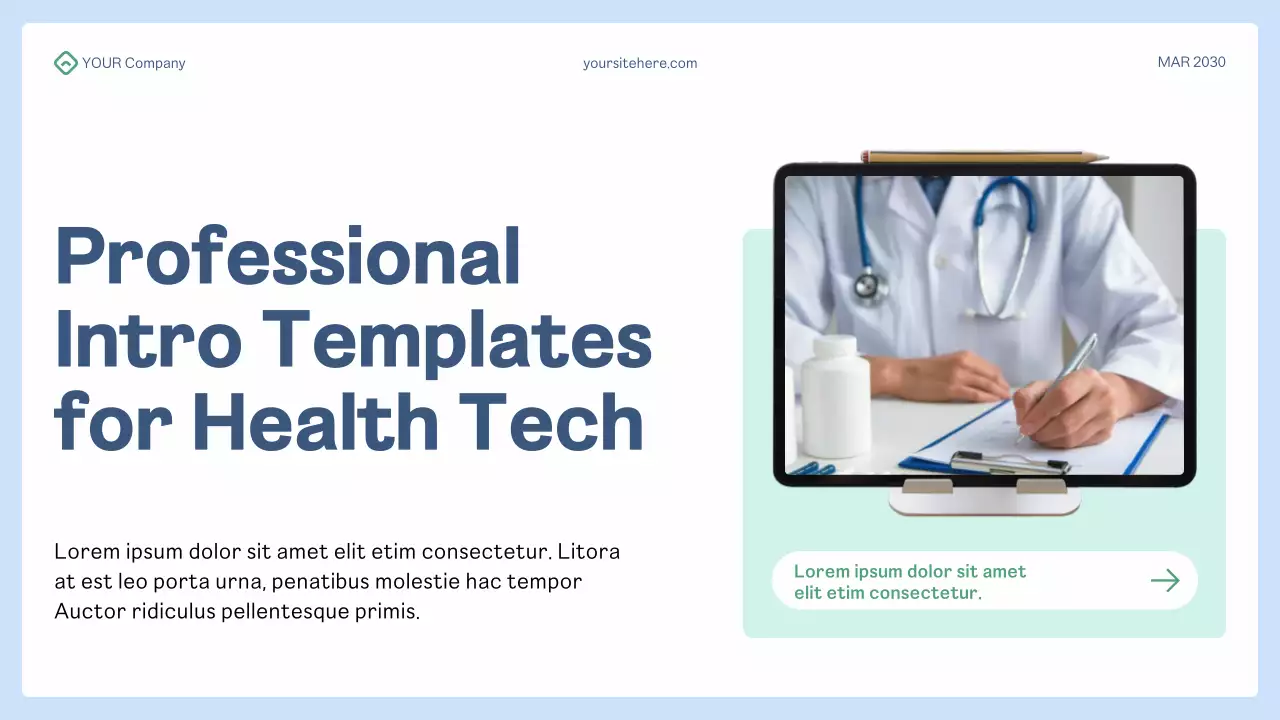 YOUR Company

yoursitehere.com

MAR 2030

Professional Intro Templates for Health Tech

Lorem ipsum dolor sit amet elit etim consectetur. Litora at est leo porta urna, penatibus molestie hac tempor Auctor ridiculus pellentesque primis.

Lorem ipsum dolor sit amet elit etim consectetur.